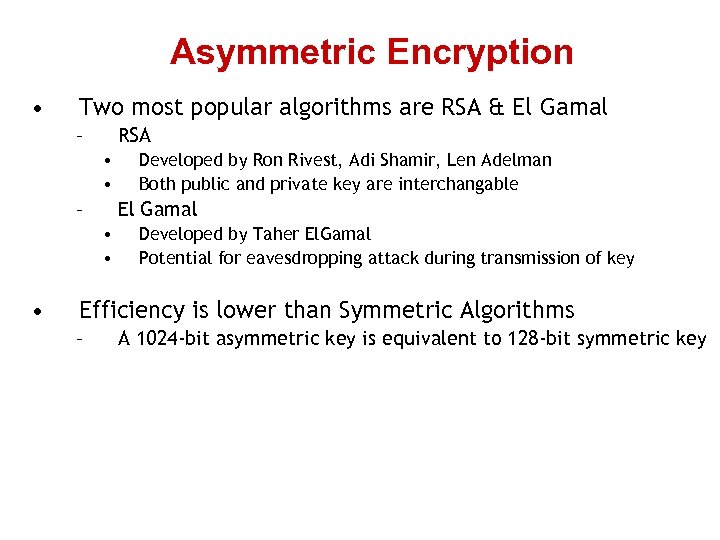 Asymmetric Encryption

• Two most popular algorithms are RSA & El Gamal
– RSA
• Developed by Ron Rivest, Adi Shamir, Len Adelman
• Both public and private key are interchangable
– El Gamal
• Developed by Taher ElGamal
• Potential for eavesdropping attack during transmission of key

• Efficiency is lower than Symmetric Algorithms
– A 1024-bit asymmetric key is equivalent to 128-bit symmetric key